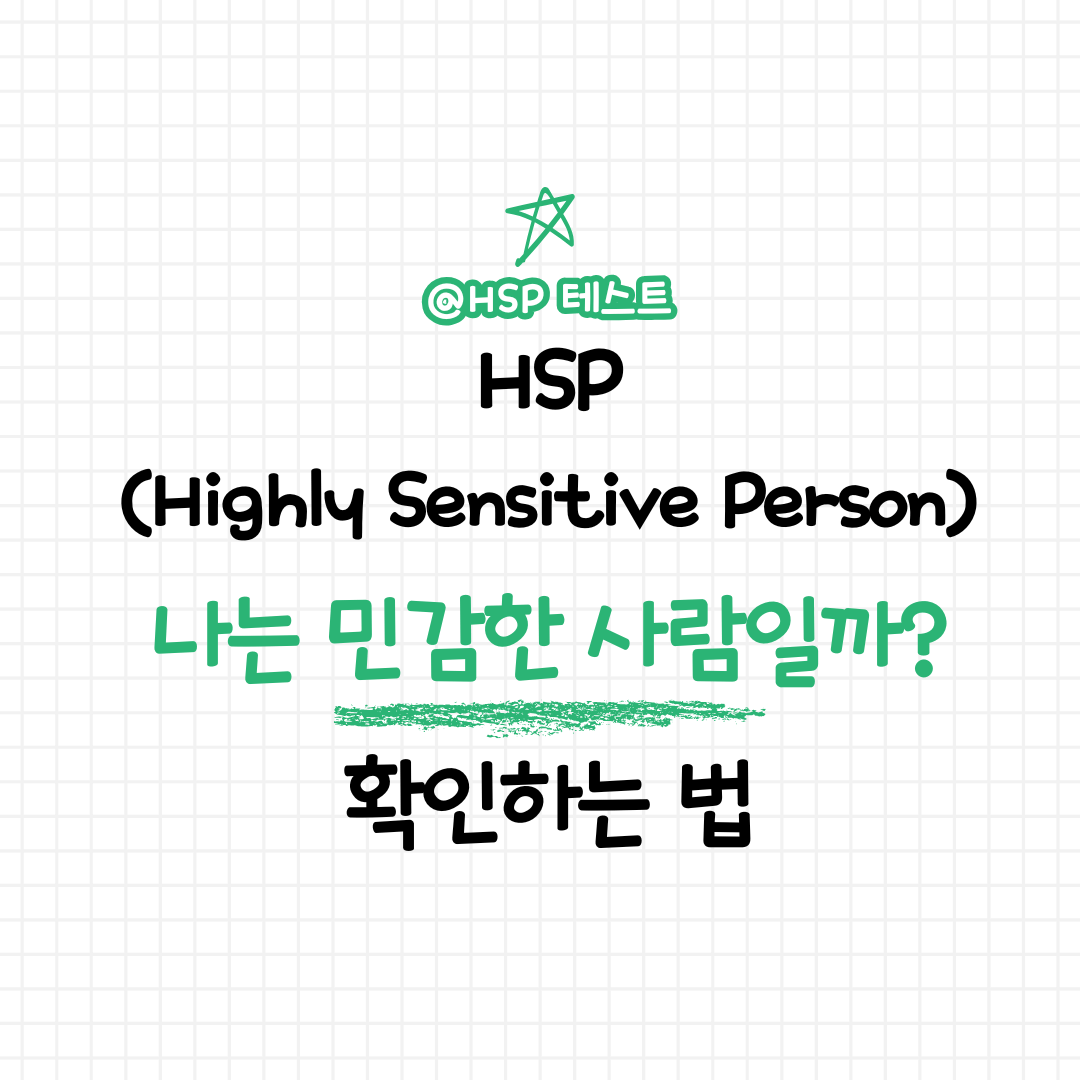 @HSP 테스트

HSP

(Highly Sensitive Person)

나는 민감한 사람일까?

확인하는 법